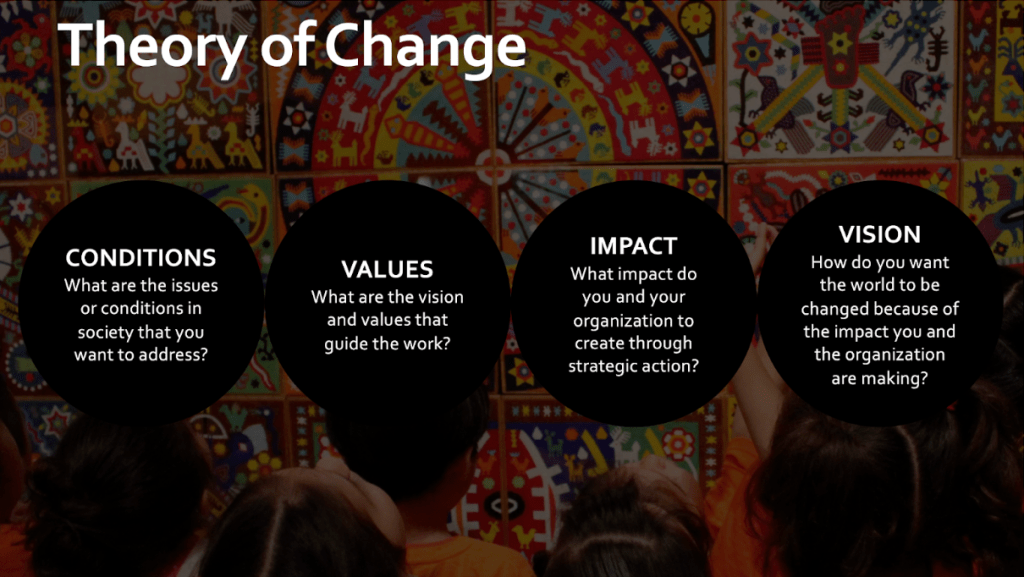 Theory of Change

CONDITIONS
What are the issues or conditions in society that you want to address?

VALUES
What are the vision and values that guide the work?

IMPACT
What impact do you and your organization to create through strategic action?

VISION
How do you want the world to be changed because of the impact you and the organization are making?